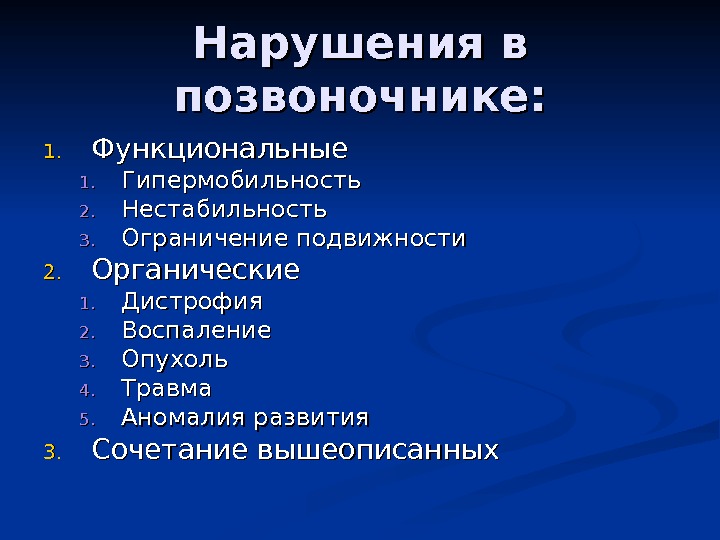 Нарушения в позвоночнике:

1. Функциональные
   1. Гипермобильность
   2. Нестабильность
   3. Ограничение подвижности
2. Органические
   1. Дистрофия
   2. Воспаление
   3. Опухоль
   4. Травма
   5. Аномалия развития
3. Сочетание вышеописанных